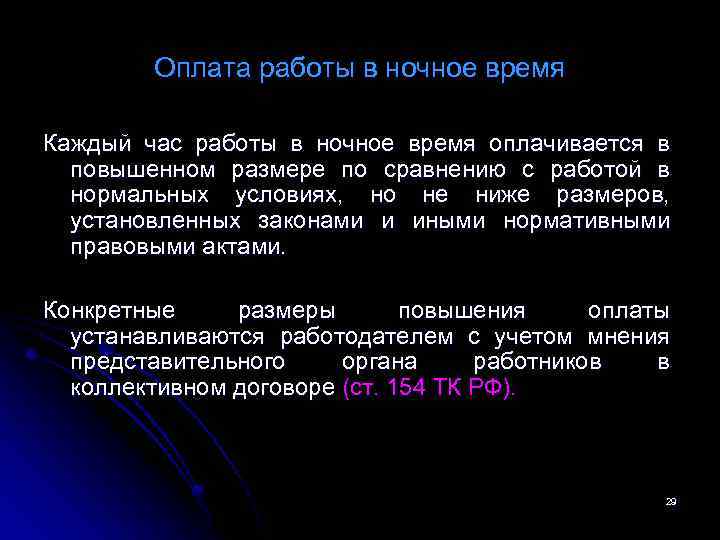 Оплата работы в ночное время

Каждый час работы в ночное время оплачивается в повышенном размере по сравнению с работой в нормальных условиях, но не ниже размеров, установленных законами и иными нормативными правовыми актами.

Конкретные размеры повышения оплаты устанавливаются работодателем с учетом мнения представительного органа работников в коллективном договоре (ст. 154 ТК РФ).

29